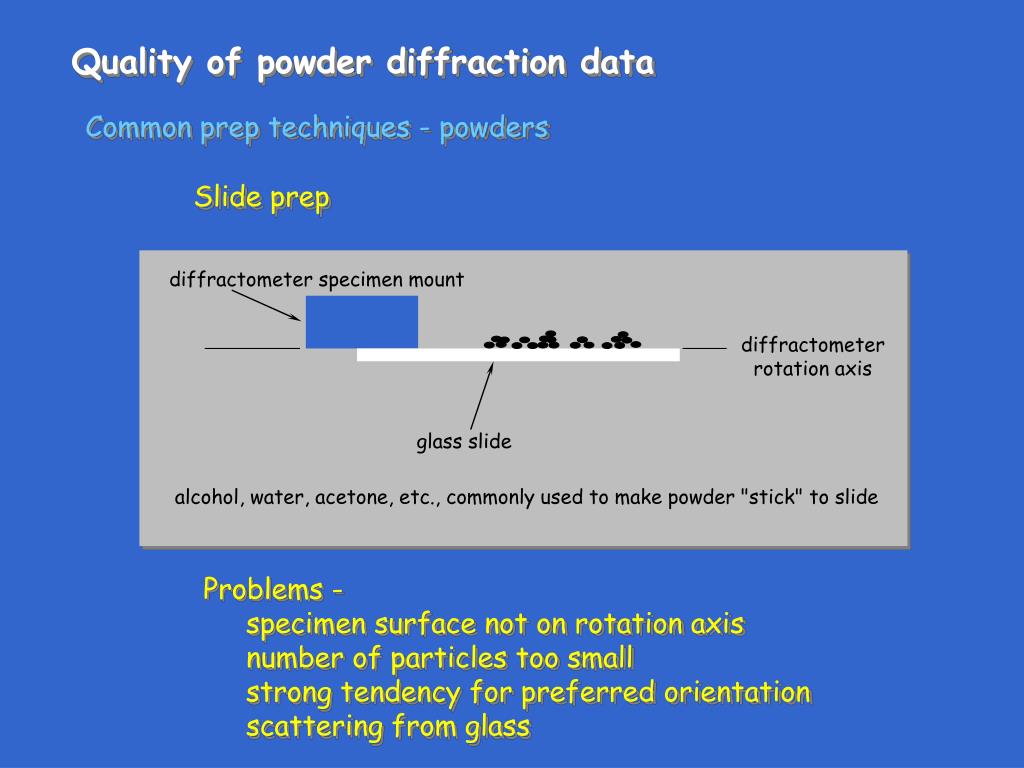 Quality of powder diffraction data

Common prep techniques - powders

Slide prep

diffractometer specimen mount

diffractometer rotation axis

glass slide

alcohol, water, acetone, etc., commonly used to make powder "stick" to slide

Problems -
specimen surface not on rotation axis
number of particles too small
strong tendency for preferred orientation
scattering from glass